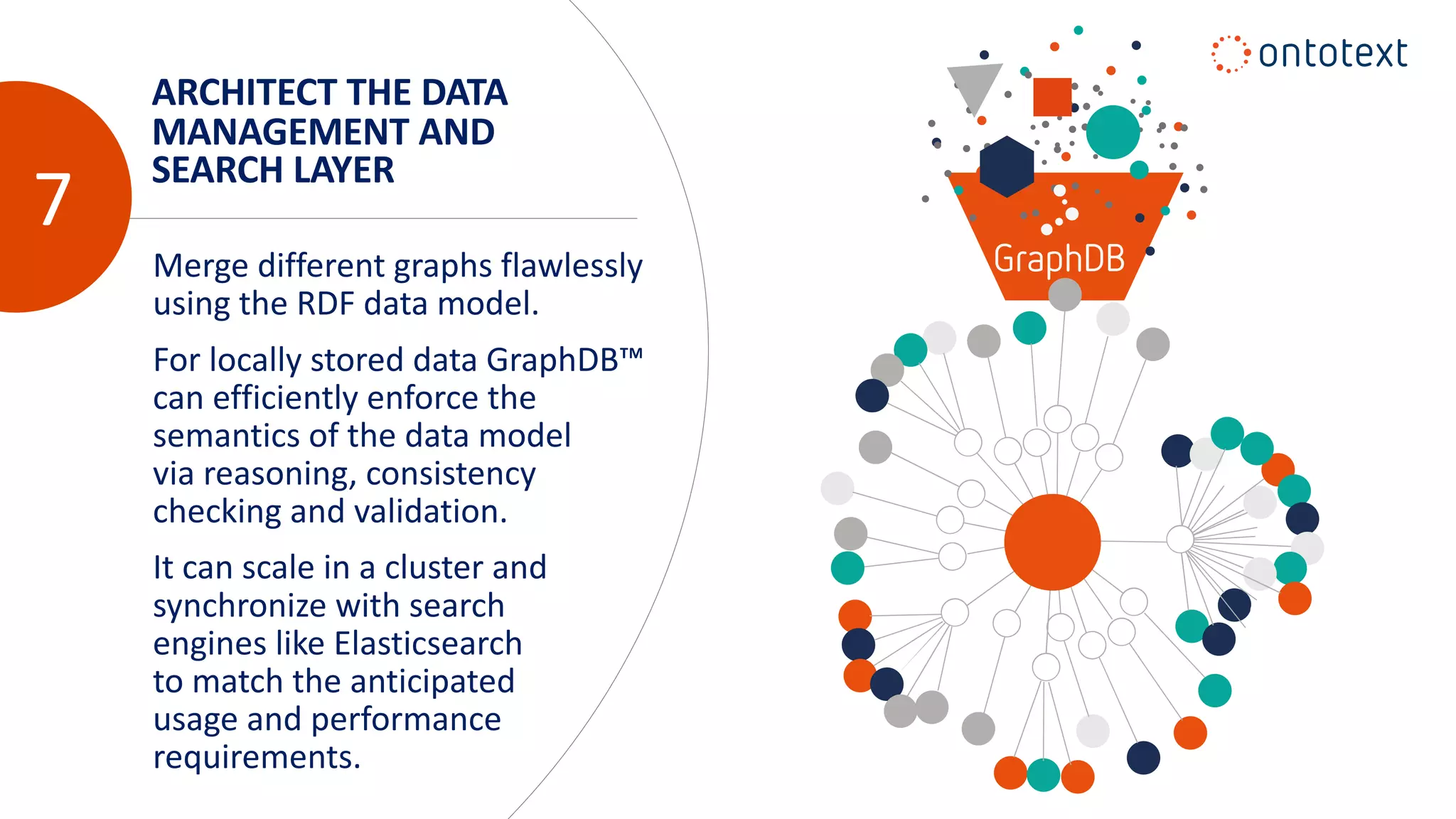 7

ARCHITECT THE DATA MANAGEMENT AND SEARCH LAYER

Merge different graphs flawlessly using the RDF data model.

For locally stored data GraphDB™ can efficiently enforce the semantics of the data model via reasoning, consistency checking and validation.

It can scale in a cluster and synchronize with search engines like Elasticsearch to match the anticipated usage and performance requirements.

ontotext

GraphDB